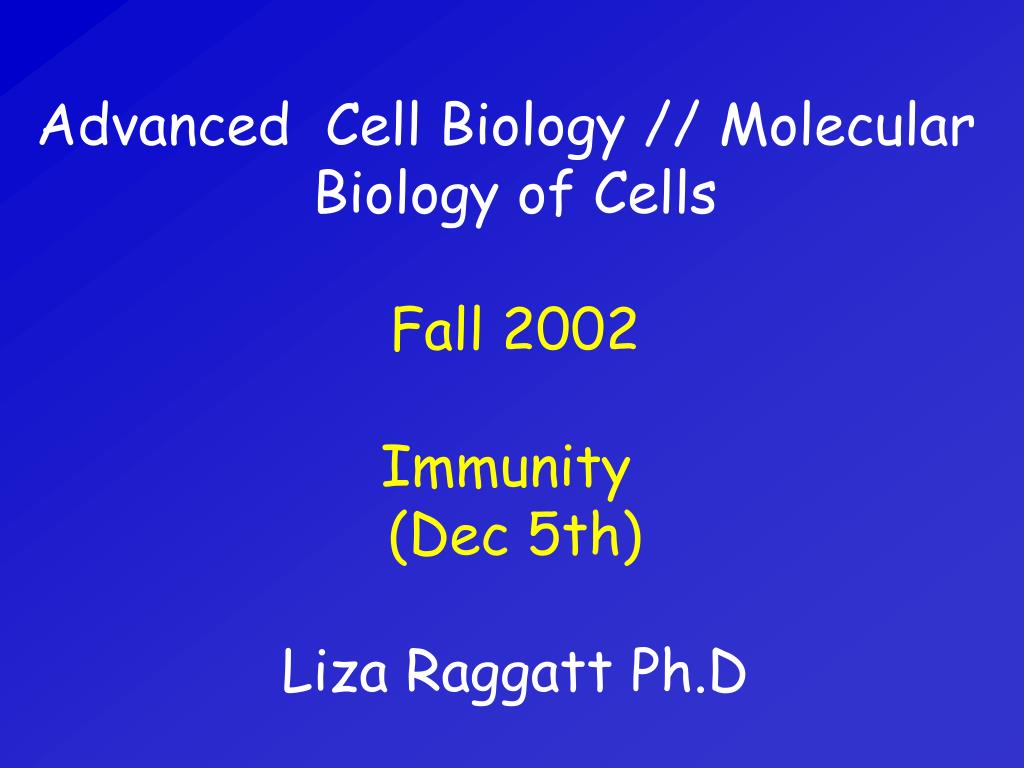 Advanced Cell Biology // Molecular Biology of Cells

Fall 2002

Immunity
(Dec 5th)

Liza Raggatt Ph.D